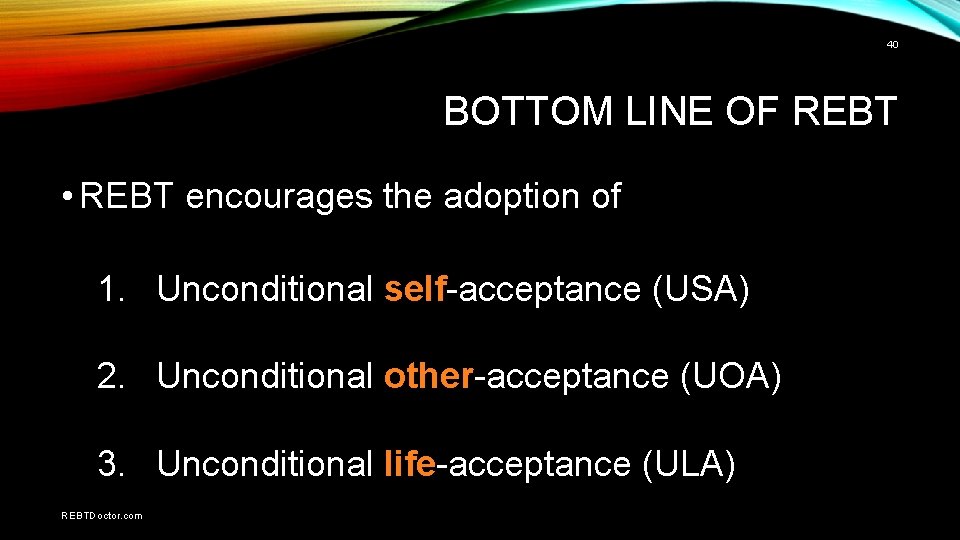 40

BOTTOM LINE OF REBT

• REBT encourages the adoption of

1. Unconditional self-acceptance (USA)

2. Unconditional other-acceptance (UOA)

3. Unconditional life-acceptance (ULA)

REBTDoctor.com